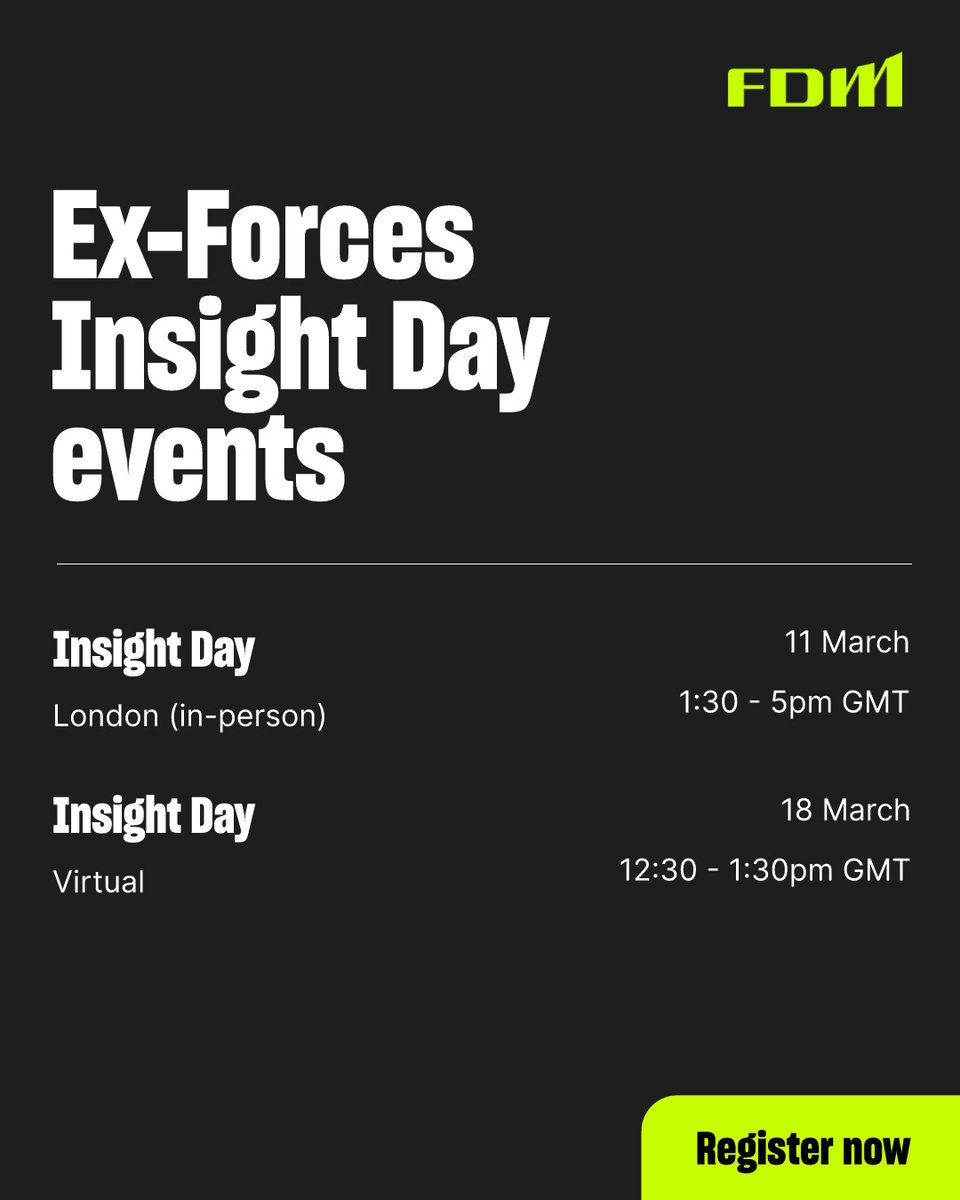 FDM

Ex-Forces Insight Day events

Insight Day
London (in-person)

11 March
1:30 - 5pm GMT

Insight Day
Virtual

18 March
12:30 - 1:30pm GMT

Register now